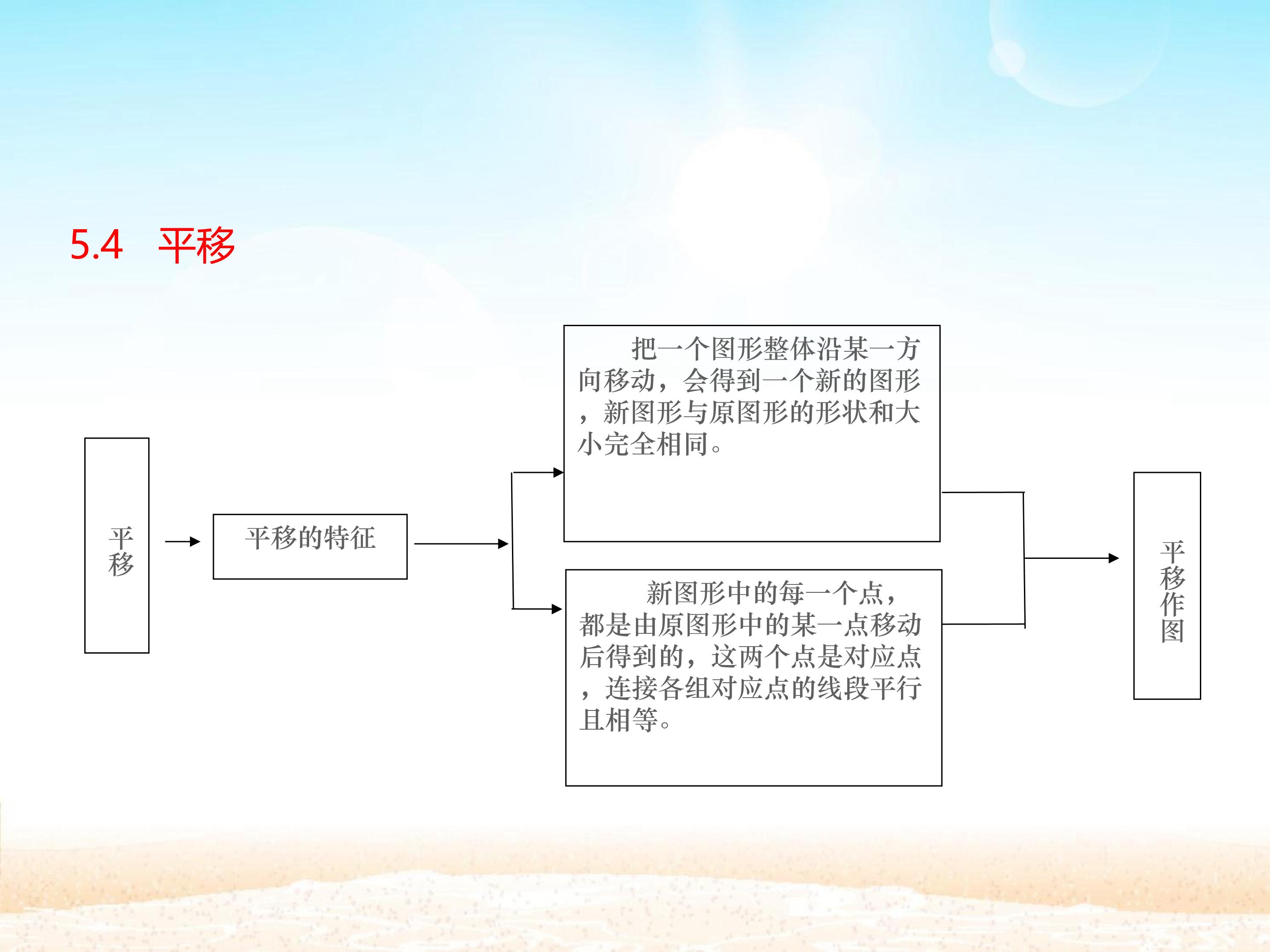 5.4 平移

平移

平移的特征

把一个图形整体沿某一方向移动，会得到一个新的图形，新图形与原图形的形状和大小完全相同。

新图形中的每一个点，都是由原图形中的某一点移动后得到的，这两个点是对应点，连接各组对应点的线段平行且相等。

平移作图